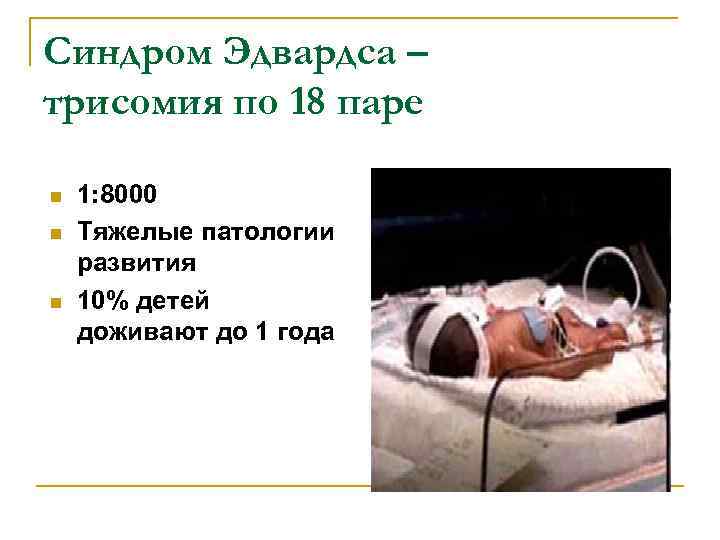 Синдром Эдвардса – трисомия по 18 паре

- 1:8000
- Тяжелые патологии развития
- 10% детей доживают до 1 года